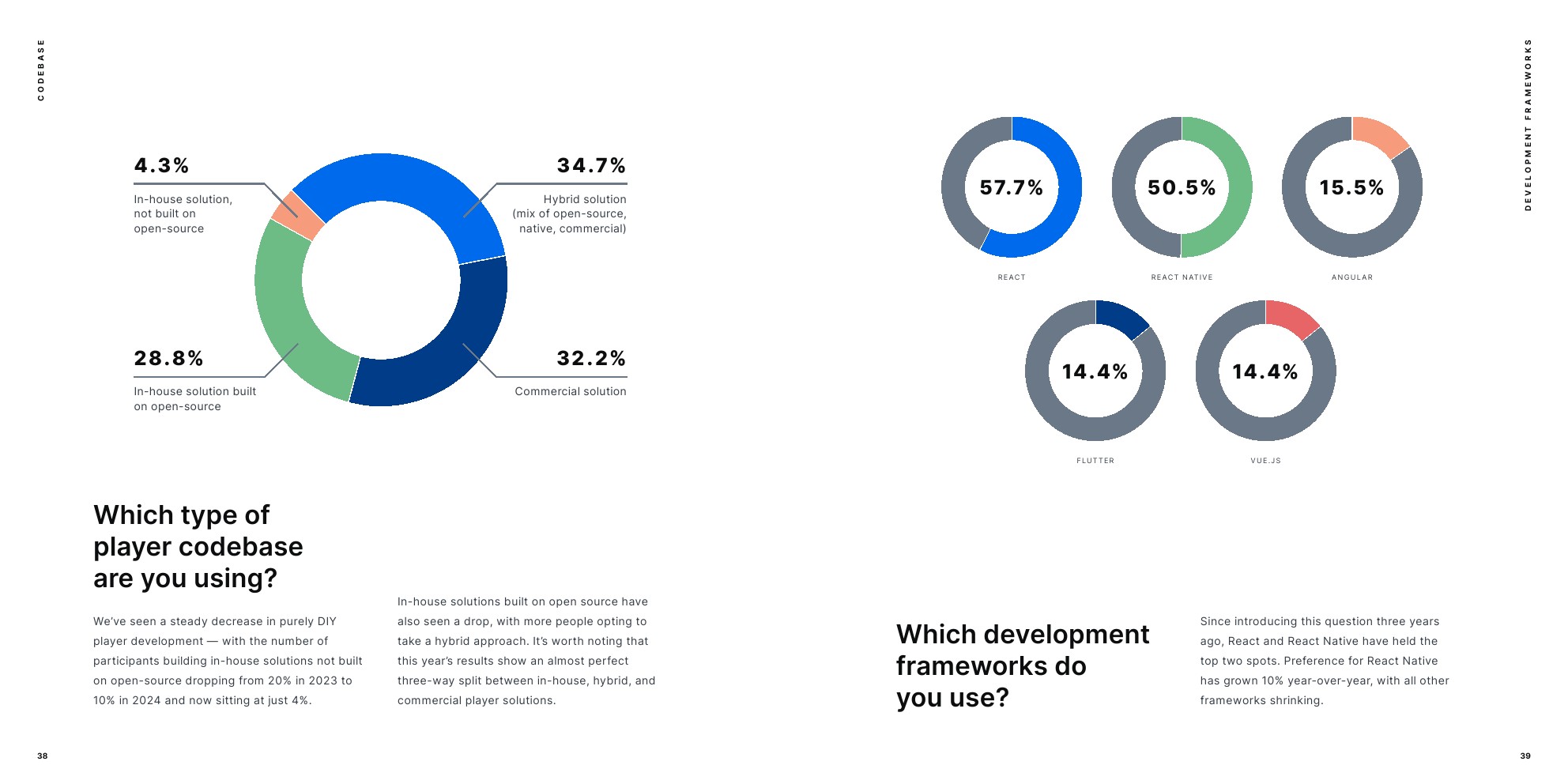 CODEBASE

4.3%

In-house solution, not built on open-source

34.7%

Hybrid solution (mix of open-source, native, commercial)

28.8%

In-house solution built on open-source

32.2%

Commercial solution

Which type of player codebase are you using?

We've seen a steady decrease in purely DIY player development — with the number of participants building in-house solutions not built on open-source dropping from 20% in 2023 to 10% in 2024 and now sitting at just 4%.

In-house solutions built on open source have also seen a drop, with more people opting to take a hybrid approach. It's worth noting that this year's results show an almost perfect three-way split between in-house, hybrid, and commercial player solutions.

38

DEVELOPMENT FRAMEWORKS

57.7%

REACT

50.5%

REACT NATIVE

15.5%

ANGULAR

14.4%

FLUTTER

14.4%

VUE.JS

Which development frameworks do you use?

Since introducing this question three years ago, React and React Native have held the top two spots. Preference for React Native has grown 10% year-over-year, with all other frameworks shrinking.

39